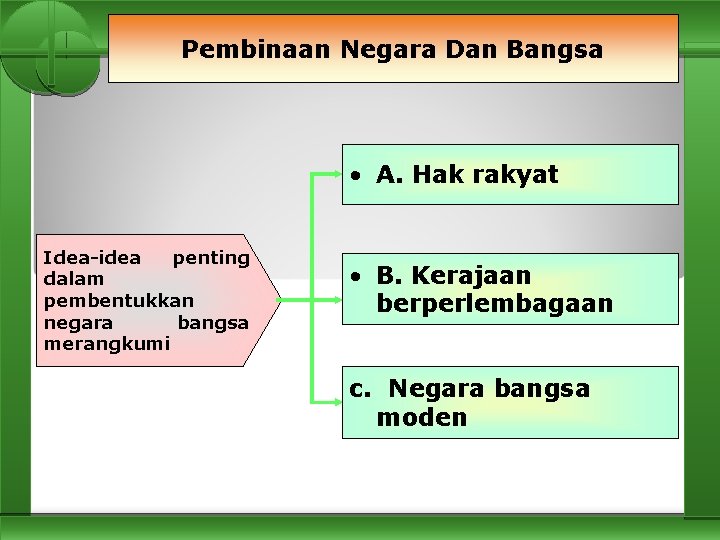 Pembinaan Negara Dan Bangsa

Idea-idea penting dalam pembentukkan negara bangsa merangkumi

• A. Hak rakyat

• B. Kerajaan berperlembagaan

c. Negara bangsa moden